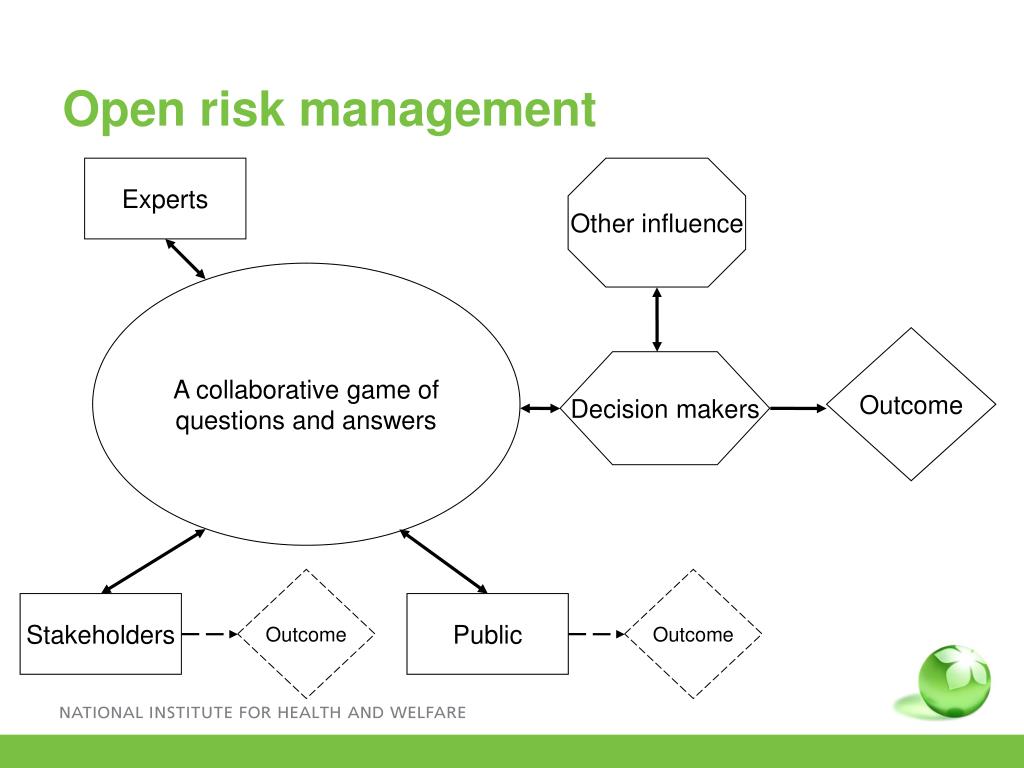 Open risk management

Experts

Other influence

A collaborative game of questions and answers

Decision makers

Outcome

Stakeholders

Outcome

Public

Outcome

NATIONAL INSTITUTE FOR HEALTH AND WELFARE